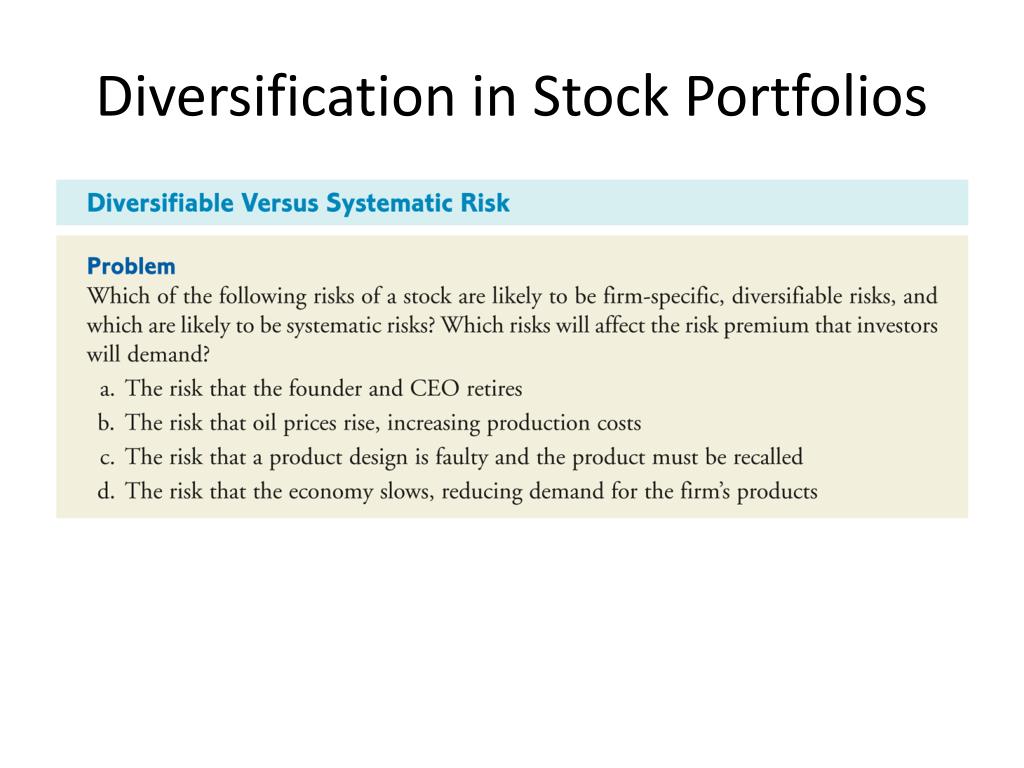 Diversification in Stock Portfolios

Diversifiable Versus Systematic Risk

Problem
Which of the following risks of a stock are likely to be firm-specific, diversifiable risks, and which are likely to be systematic risks? Which risks will affect the risk premium that investors will demand?
a. The risk that the founder and CEO retires
b. The risk that oil prices rise, increasing production costs
c. The risk that a product design is faulty and the product must be recalled
d. The risk that the economy slows, reducing demand for the firm's products